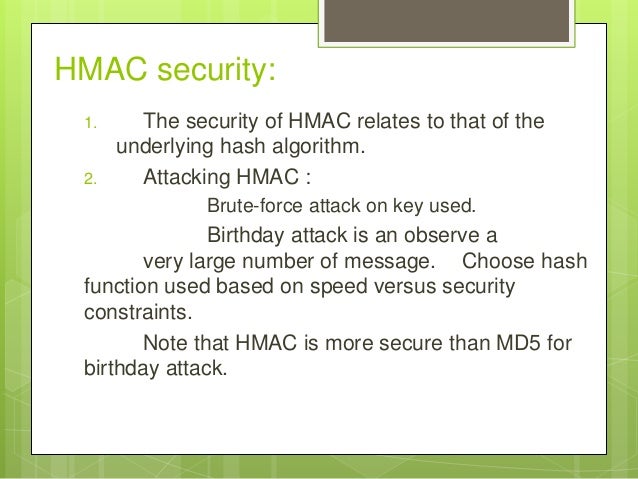 HMAC security:

1. The security of HMAC relates to that of the underlying hash algorithm.

2. Attacking HMAC :

Brute-force attack on key used.

Birthday attack is an observe a very large number of message. Choose hash function used based on speed versus security constraints.

Note that HMAC is more secure than MD5 for birthday attack.